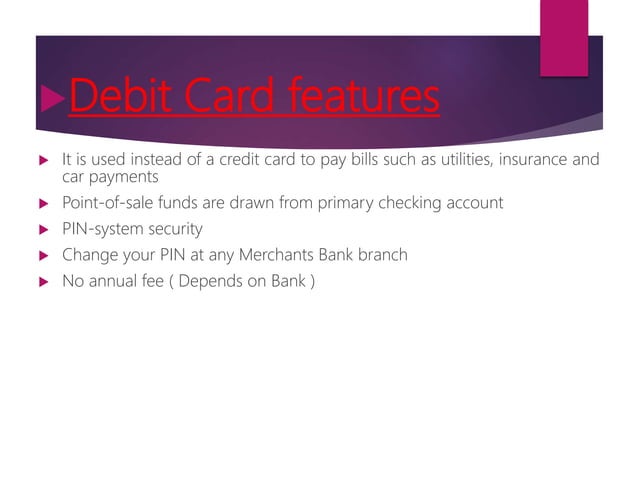 Debit Card features

It is used instead of a credit card to pay bills such as utilities, insurance and car payments

Point-of-sale funds are drawn from primary checking account

PIN-system security

Change your PIN at any Merchants Bank branch

No annual fee ( Depends on Bank )